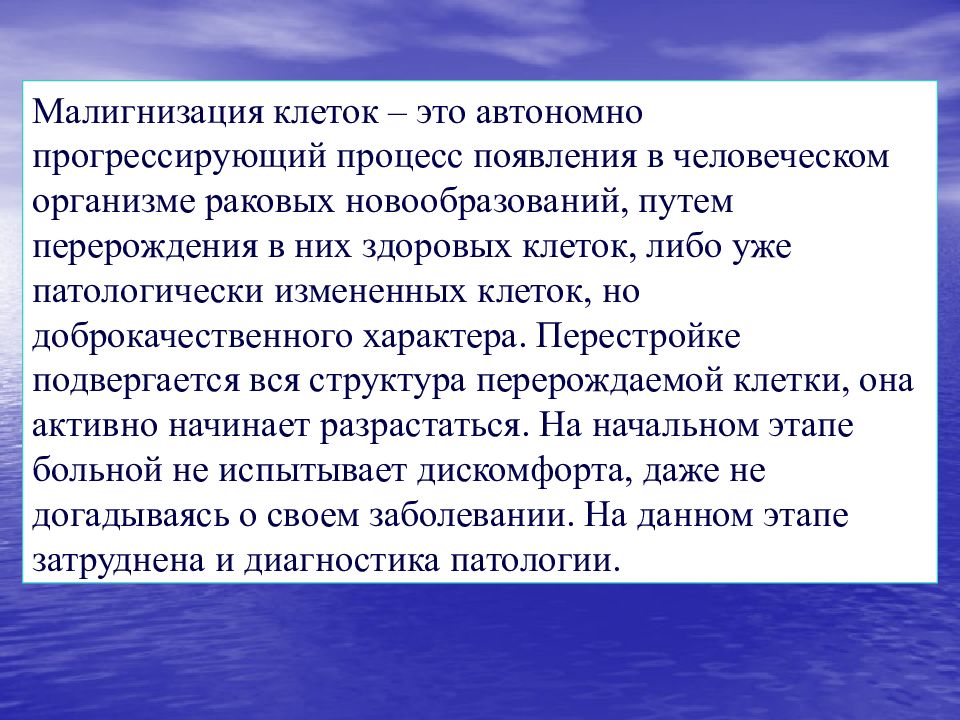 Малигнизация клеток – это автономно прогрессирующий процесс появления в человеческом организме раковых новообразований, путем перерождения в них здоровых клеток, либо уже патологически измененных клеток, но доброкачественного характера. Перестройке подвергается вся структура перерождаемой клетки, она активно начинает разрастаться. На начальном этапе больной не испытывает дискомфорта, даже не догадываясь о своем заболевании. На данном этапе затруднена и диагностика патологии.